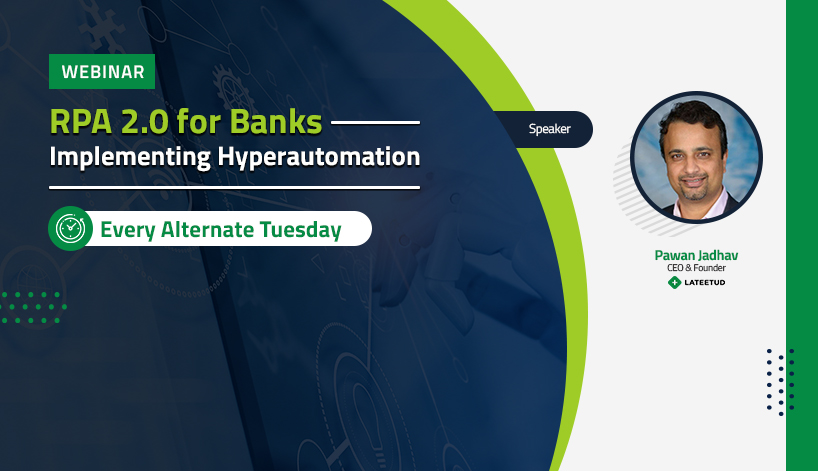 WEBINAR

RPA 2.0 for Banks
Implementing Hyperautomation

Every Alternate Tuesday

Speaker

Pawan Jadhav
CEO & Founder
LATEETUD